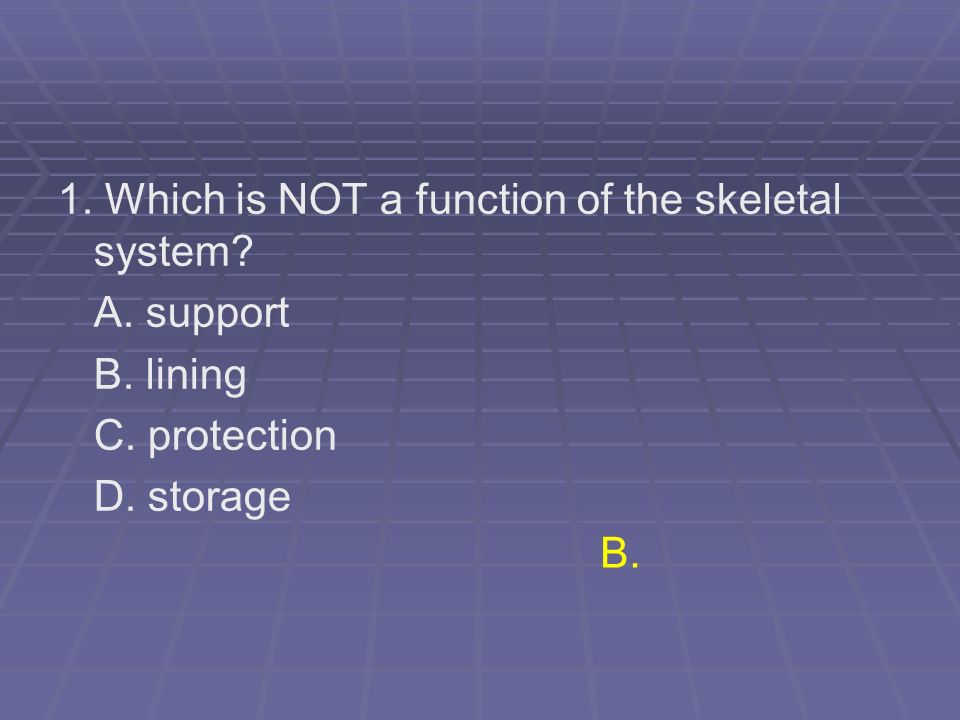 1. Which is NOT a function of the skeletal system?

A. support

B. lining

C. protection

D. storage

B.